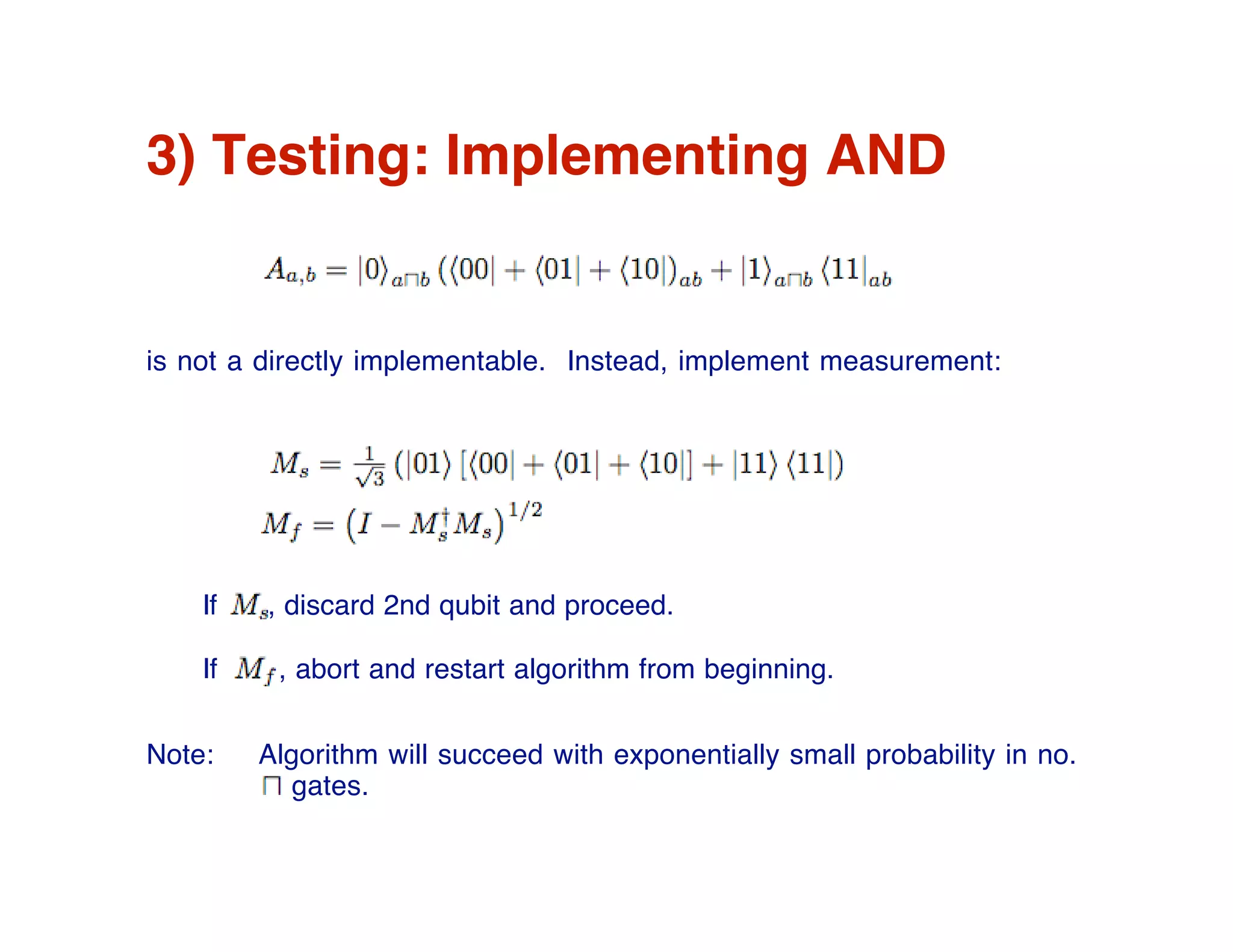 3) Testing: Implementing AND

$A_{a,b} = |0\rangle_{a \sqcap b} (\langle 00| + \langle 01| + \langle 10|)_{ab} + |1\rangle_{a \sqcap b} \langle 11|_{ab}$

is not a directly implementable. Instead, implement measurement:

$M_s = \frac{1}{\sqrt{3}} (|01\rangle [\langle 00| + \langle 01| + \langle 10|] + |11\rangle \langle 11|)$
$M_f = (I - M_s^\dagger M_s)^{1/2}$

If $M_s$, discard 2nd qubit and proceed.

If $M_f$, abort and restart algorithm from beginning.

Note: Algorithm will succeed with exponentially small probability in no. $\sqcap$ gates.